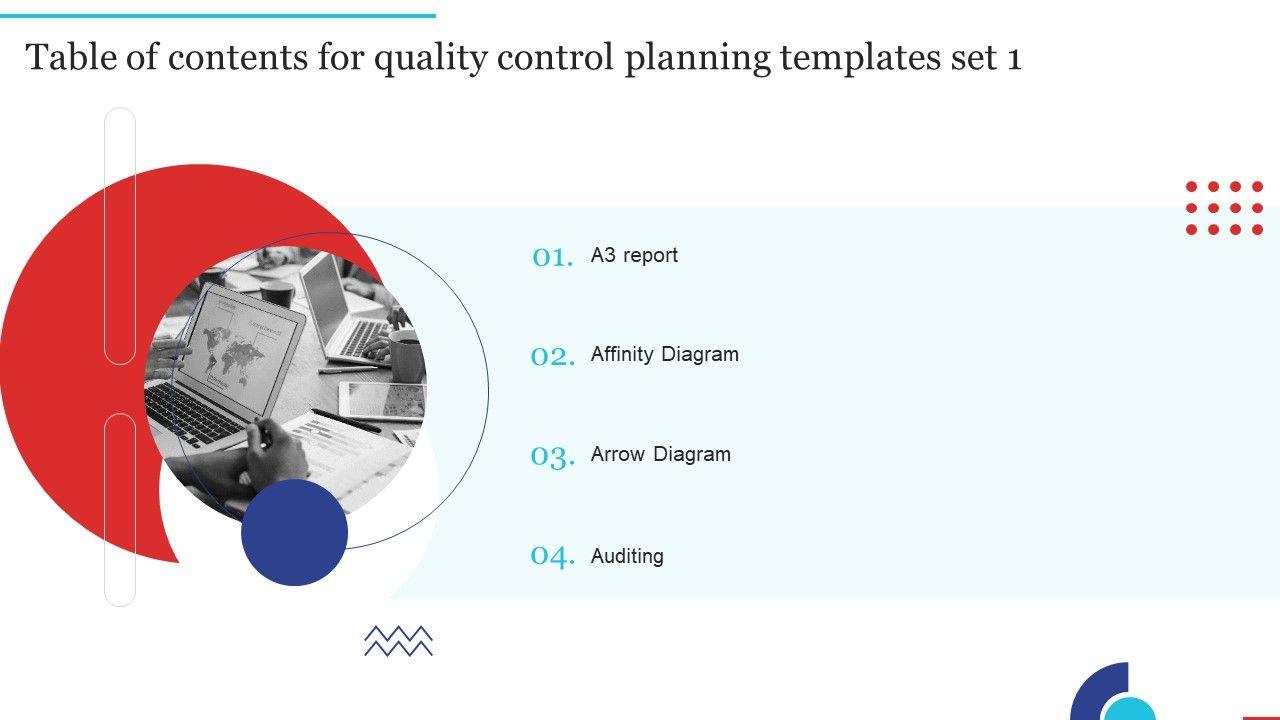 Table of contents for quality control planning templates set 1

01. A3 report

02. Affinity Diagram

03. Arrow Diagram

04. Auditing